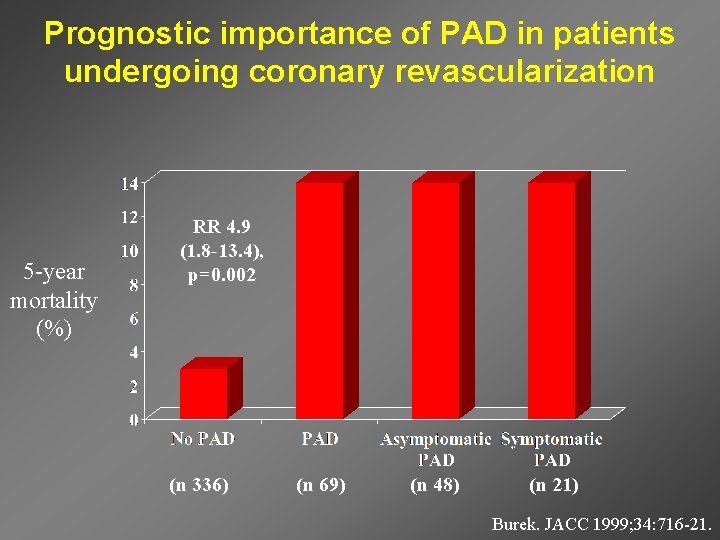 Prognostic importance of PAD in patients undergoing coronary revascularization

5-year mortality (%)

14
12
10
8
6
4
2
0

RR 4.9 (1.8-13.4), p=0.002

No PAD
PAD
Asymptomatic PAD
Symptomatic PAD

(n 336)
(n 69)
(n 48)
(n 21)

Burek. JACC 1999;34:716-21.